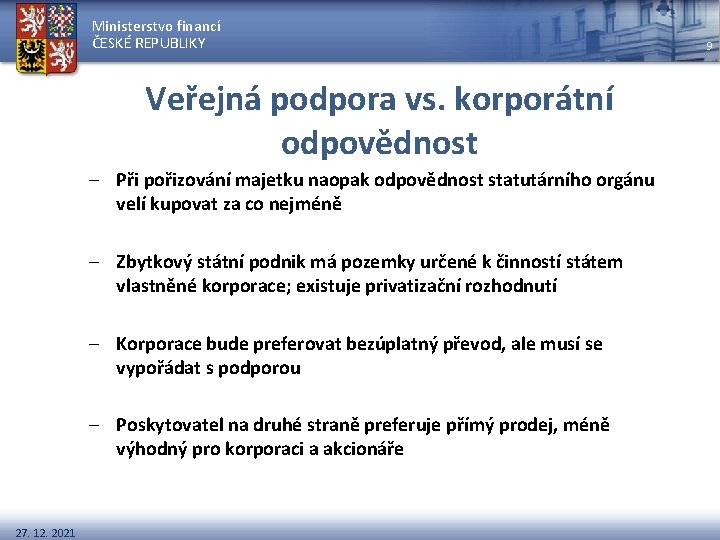 Ministerstvo financí
ČESKÉ REPUBLIKY

9

Veřejná podpora vs. korporátní odpovědnost

– Při pořizování majetku naopak odpovědnost statutárního orgánu velí kupovat za co nejméně

– Zbytkový státní podnik má pozemky určené k činností státem vlastněné korporace; existuje privatizační rozhodnutí

– Korporace bude preferovat bezúplatný převod, ale musí se vypořádat s podporou

– Poskytovatel na druhé straně preferuje přímý prodej, méně výhodný pro korporaci a akcionáře

27. 12. 2021